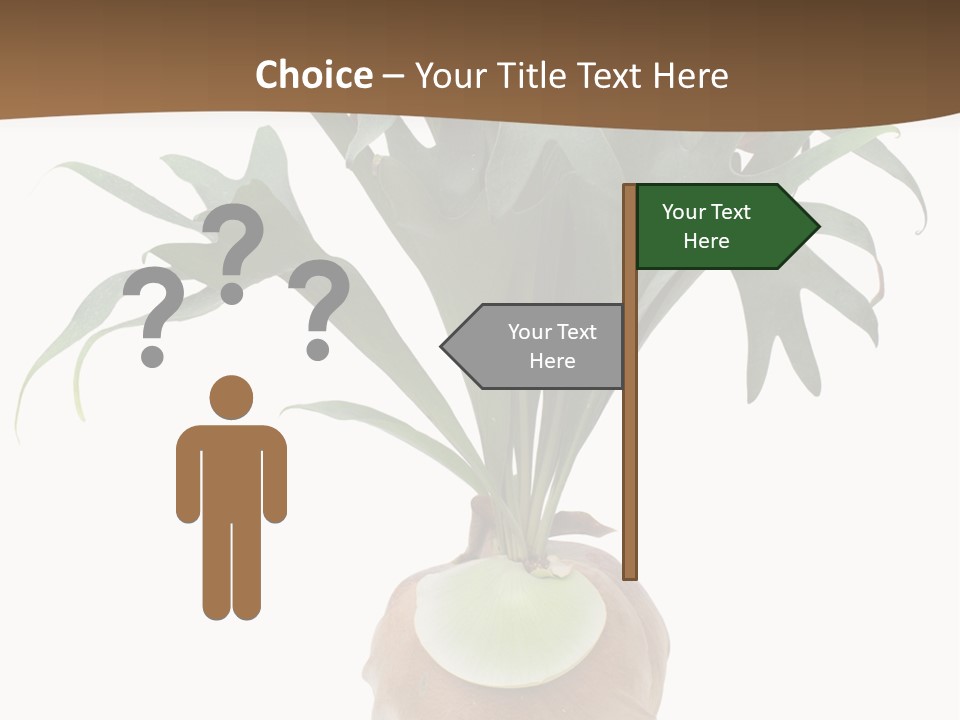 Choice – Your Title Text Here

? ? ?

Your Text Here

Your Text Here